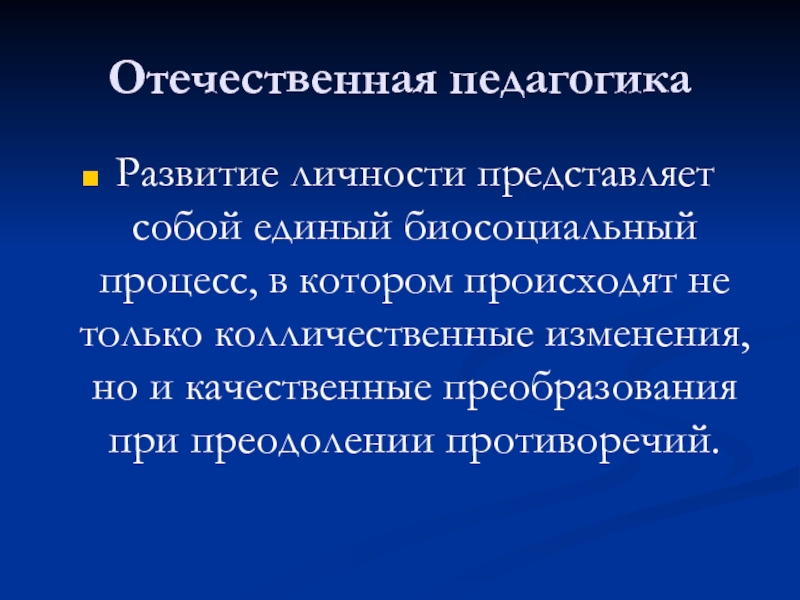 Отечественная педагогика

Развитие личности представляет собой единый биосоциальный процесс, в котором происходят не только колличественные изменения, но и качественные преобразования при преодолении противоречий.